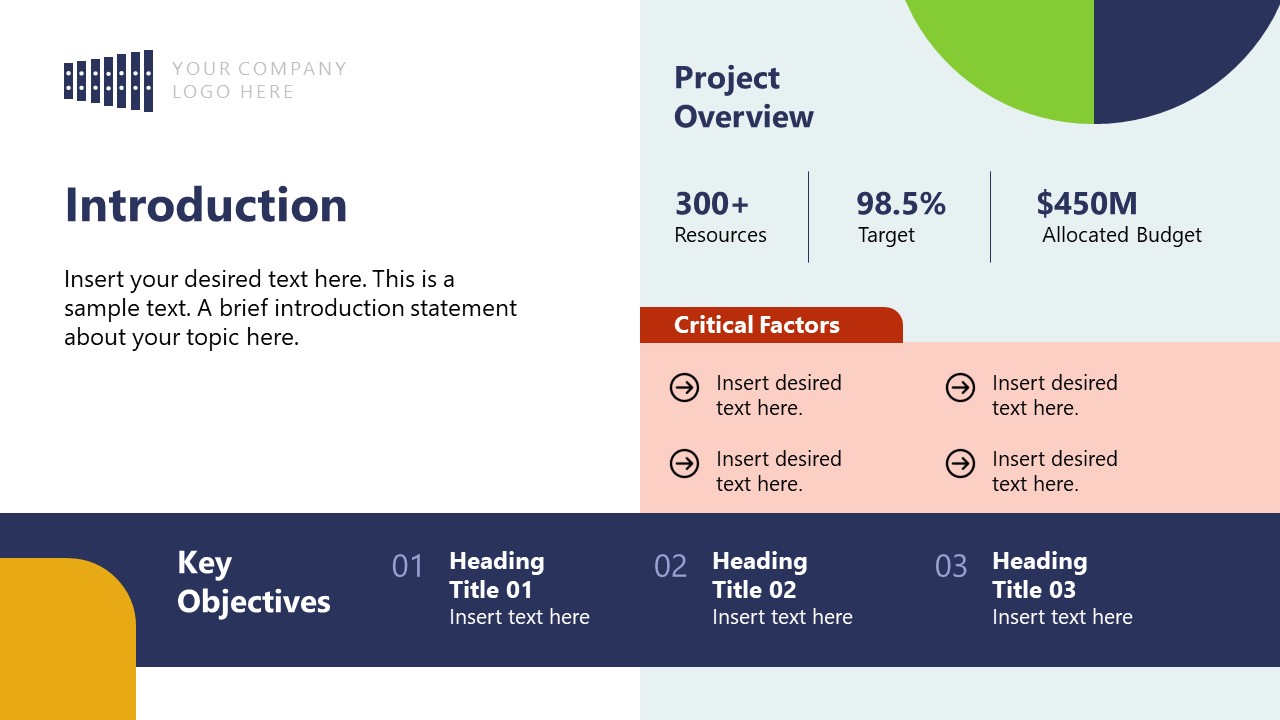 YOUR COMPANY LOGO HERE

Introduction

Insert your desired text here. This is a sample text. A brief introduction statement about your topic here.

Project Overview

300+
Resources

98.5%
Target

$450M
Allocated Budget

Critical Factors

Insert desired text here.

Insert desired text here.

Insert desired text here.

Insert desired text here.

Key Objectives

01
Heading Title 01
Insert text here

02
Heading Title 02
Insert text here

03
Heading Title 03
Insert text here